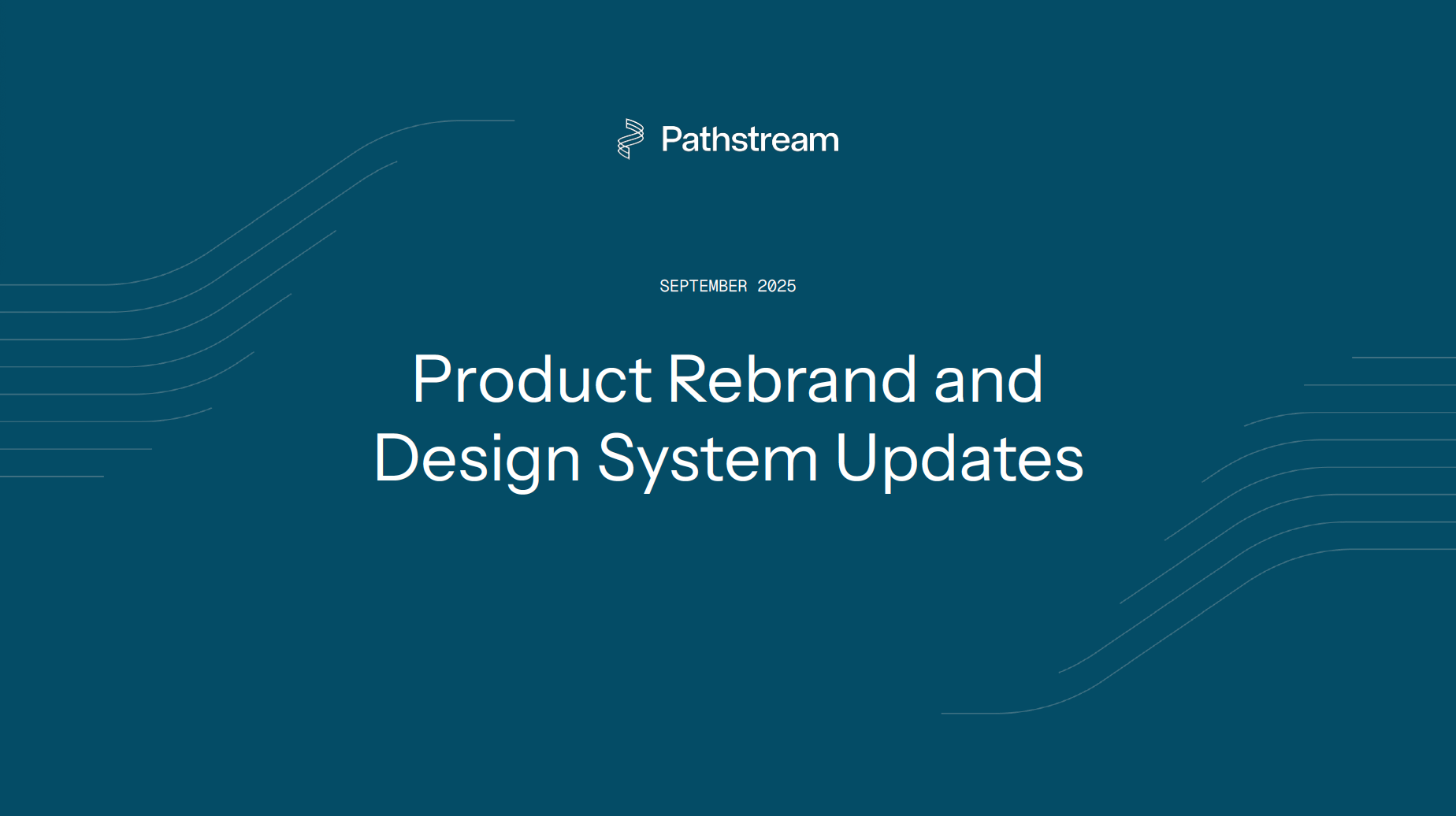 Pathstream

SEPTEMBER 2025

Product Rebrand and Design System Updates